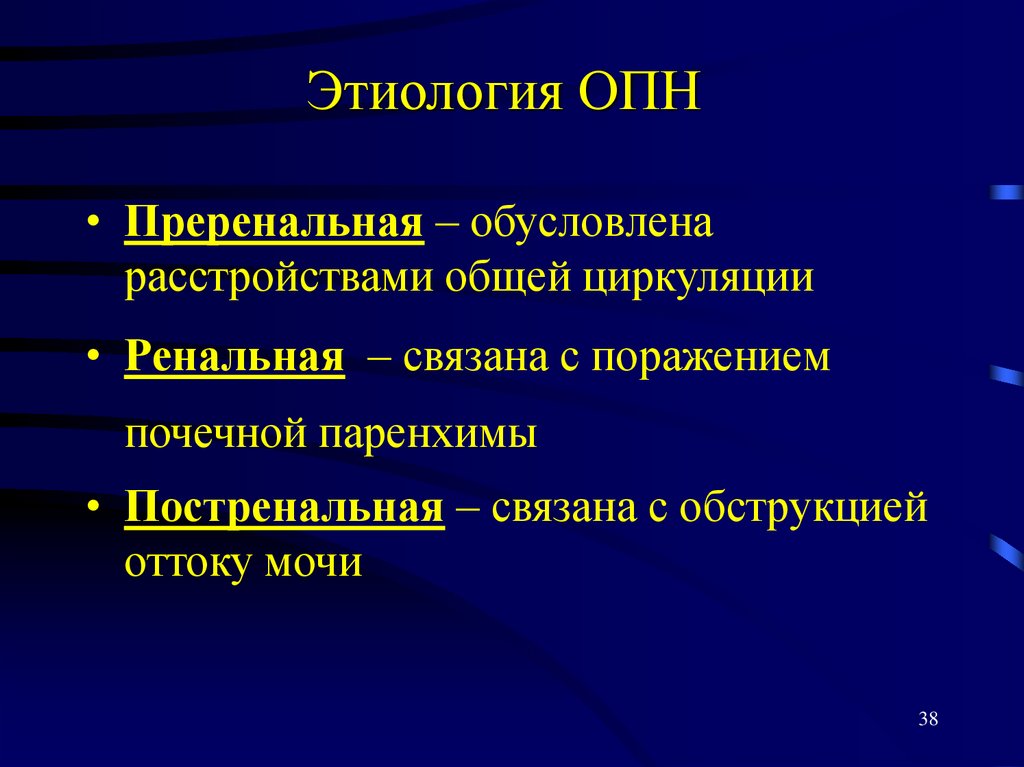 Этиология ОПН

• Преренальная – обусловлена расстройствами общей циркуляции

• Ренальная – связана с поражением почечной паренхимы

• Постренальная – связана с обструкцией оттоку мочи

38